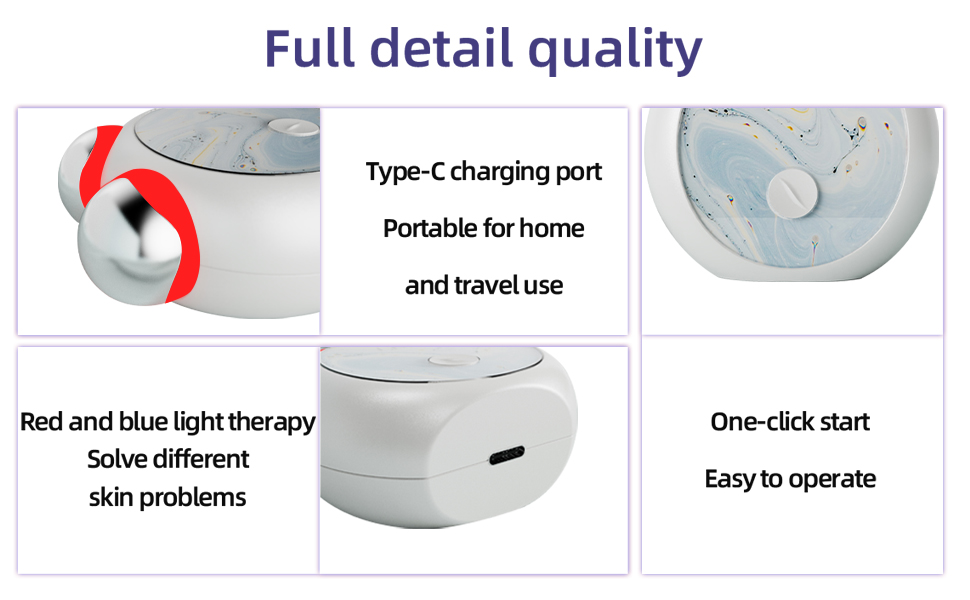 Full detail quality

Type-C charging port

Portable for home

and travel use

Red and blue light therapy
Solve different
skin problems

One-click start

Easy to operate